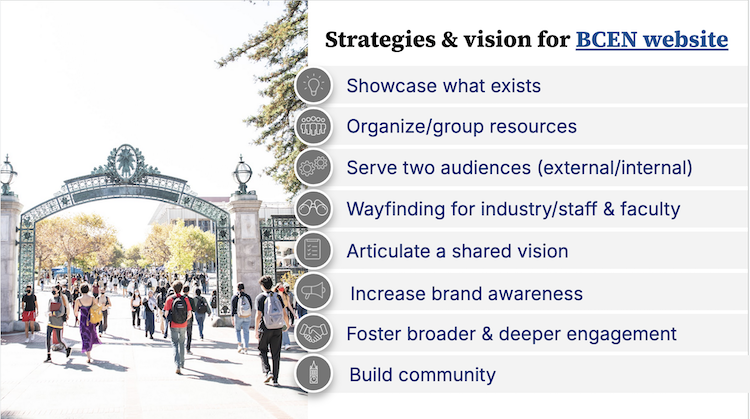 Strategies & vision for BCEN website

Showcase what exists

Organize/group resources

Serve two audiences (external/internal)

Wayfinding for industry/staff & faculty

Articulate a shared vision

Increase brand awareness

Foster broader & deeper engagement

Build community